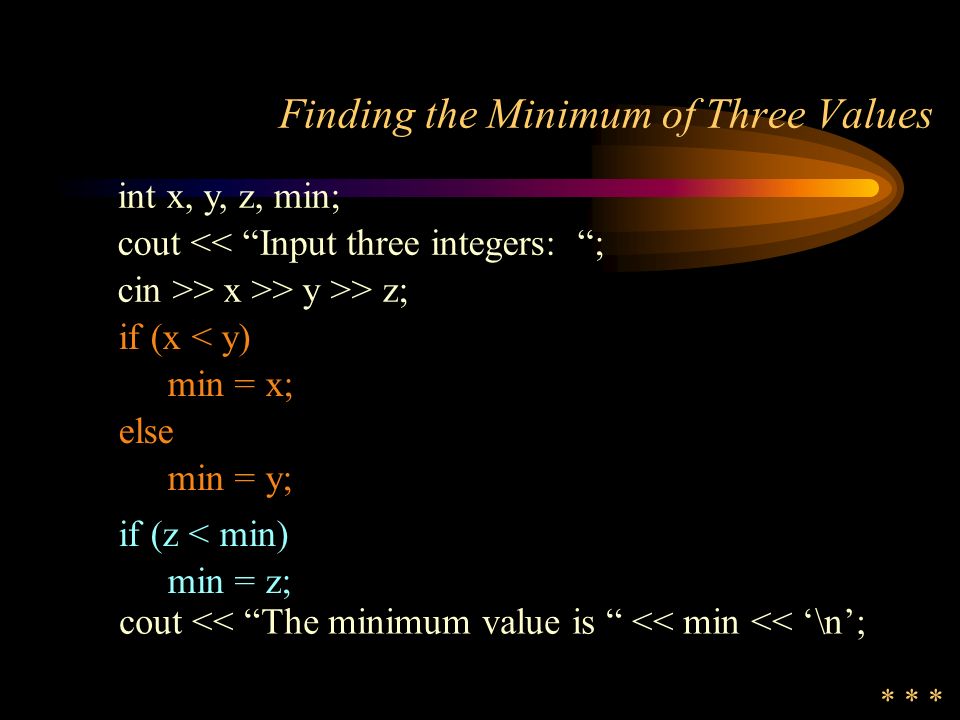 Finding the Minimum of Three Values

int x, y, z, min;
cout << “Input three integers: “;
cin >> x >> y >> z;
if (x < y)
min = x;
else
min = y;
if (z < min)
min = z;
cout << “The minimum value is “ << min << ‘\n’;

* * *